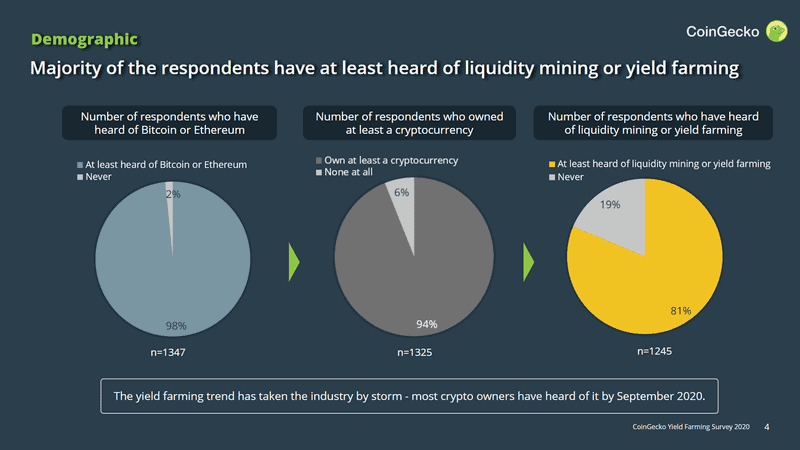 Demographic

CoinGecko

Majority of the respondents have at least heard of liquidity mining or yield farming

Number of respondents who have heard of Bitcoin or Ethereum

At least heard of Bitcoin or Ethereum
Never

2%

98%

n=1347

Number of respondents who owned at least a cryptocurrency

Own at least a cryptocurrency
None at all

6%

94%

n=1325

Number of respondents who have heard of liquidity mining or yield farming

At least heard of liquidity mining or yield farming
Never

19%

81%

n=1245

The yield farming trend has taken the industry by storm - most crypto owners have heard of it by September 2020.

CoinGecko Yield Farming Survey 2020 4